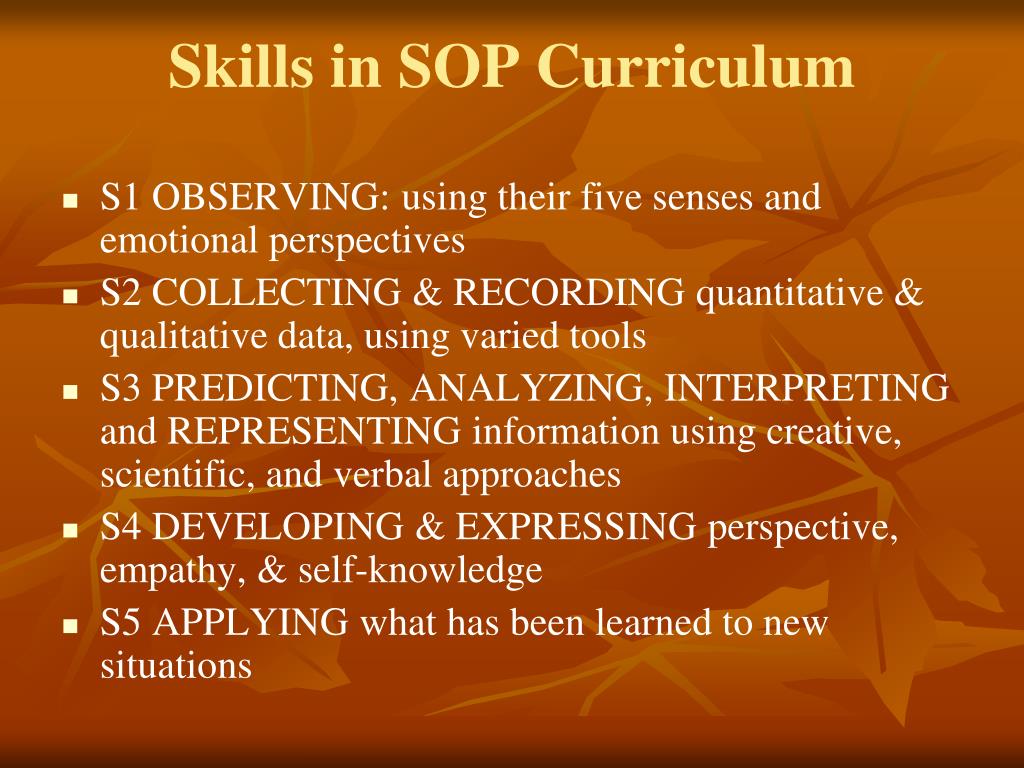 Skills in SOP Curriculum

- S1 OBSERVING: using their five senses and emotional perspectives
- S2 COLLECTING & RECORDING quantitative & qualitative data, using varied tools
- S3 PREDICTING, ANALYZING, INTERPRETING and REPRESENTING information using creative, scientific, and verbal approaches
- S4 DEVELOPING & EXPRESSING perspective, empathy, & self-knowledge
- S5 APPLYING what has been learned to new situations